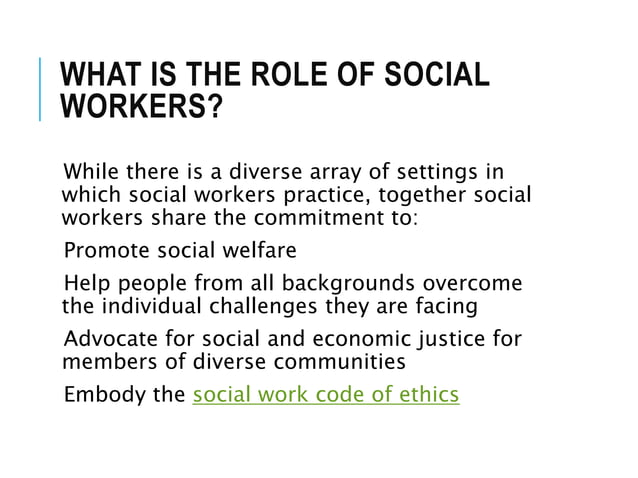 WHAT IS THE ROLE OF SOCIAL WORKERS?

While there is a diverse array of settings in which social workers practice, together social workers share the commitment to:

Promote social welfare

Help people from all backgrounds overcome the individual challenges they are facing

Advocate for social and economic justice for members of diverse communities

Embody the social work code of ethics